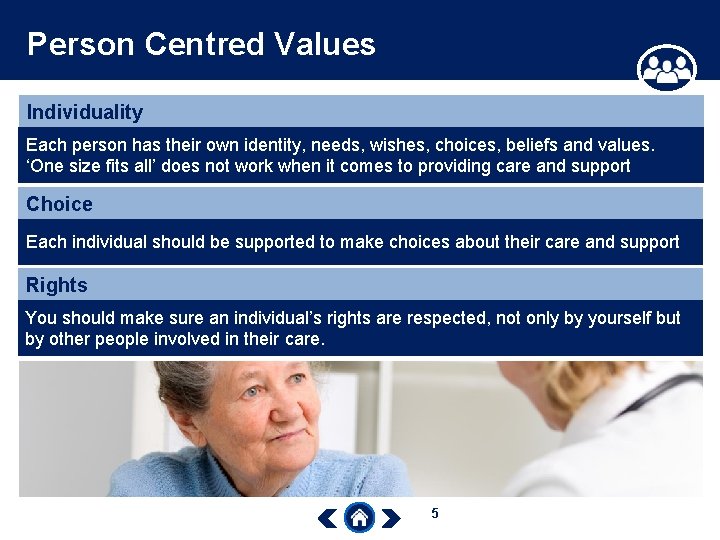 Person Centred Values

Individuality

Each person has their own identity, needs, wishes, choices, beliefs and values. ‘One size fits all’ does not work when it comes to providing care and support

Choice

Each individual should be supported to make choices about their care and support

Rights

You should make sure an individual’s rights are respected, not only by yourself but by other people involved in their care.

5